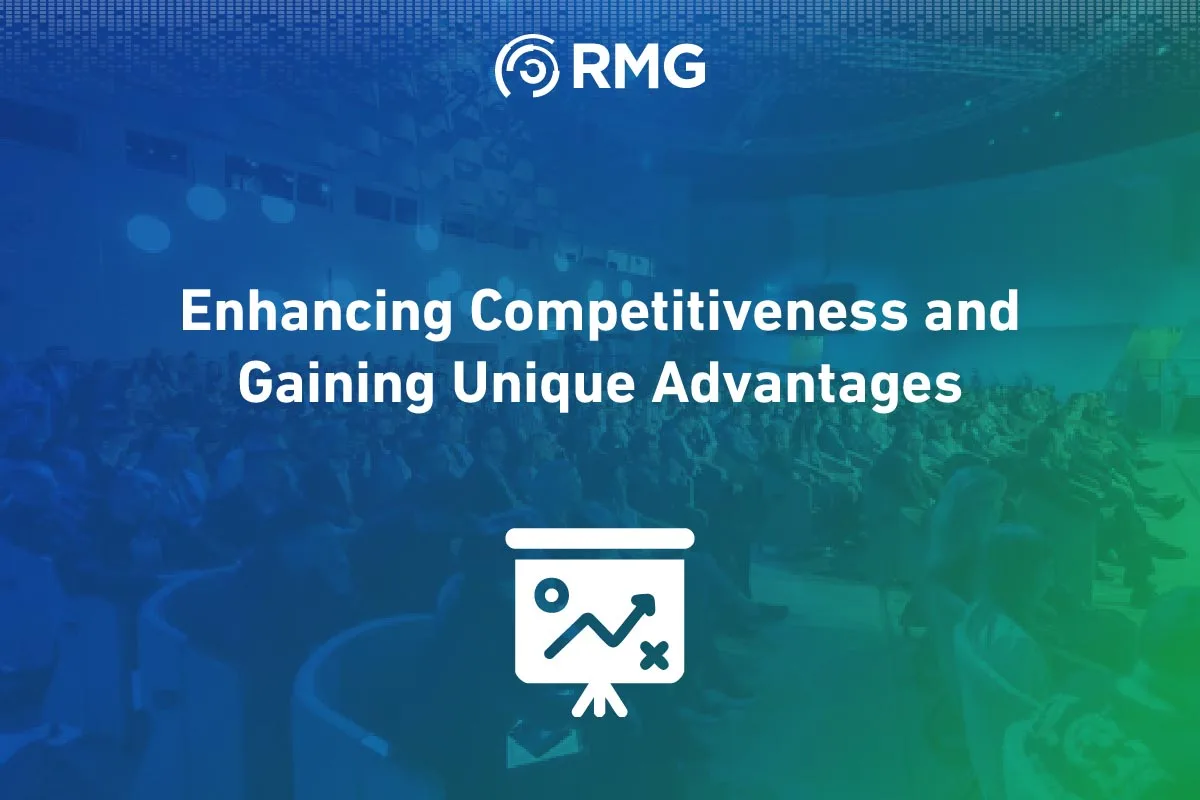 RMG

Enhancing Competitiveness and Gaining Unique Advantages